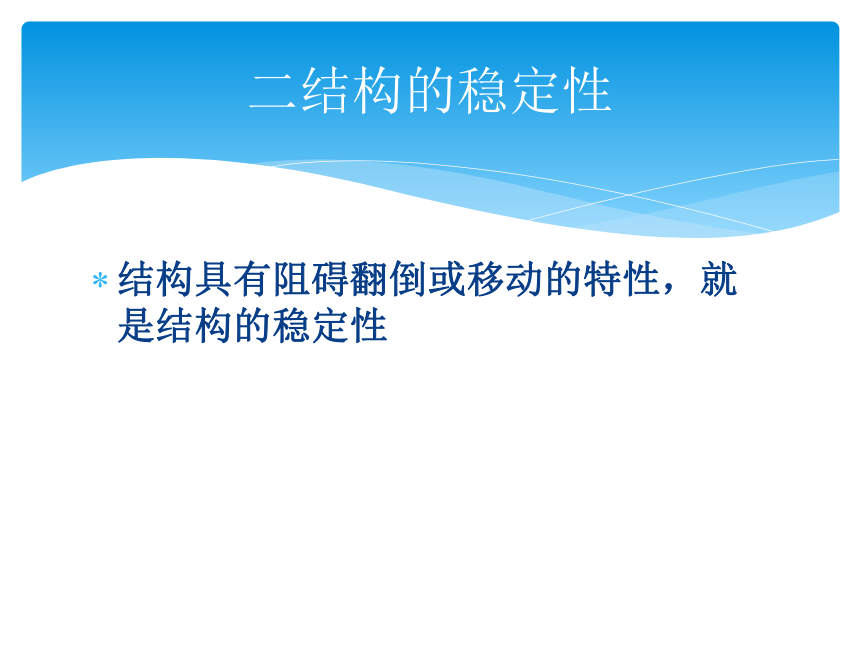 二结构的稳定性

* 结构具有阻碍翻倒或移动的特性，就是结构的稳定性